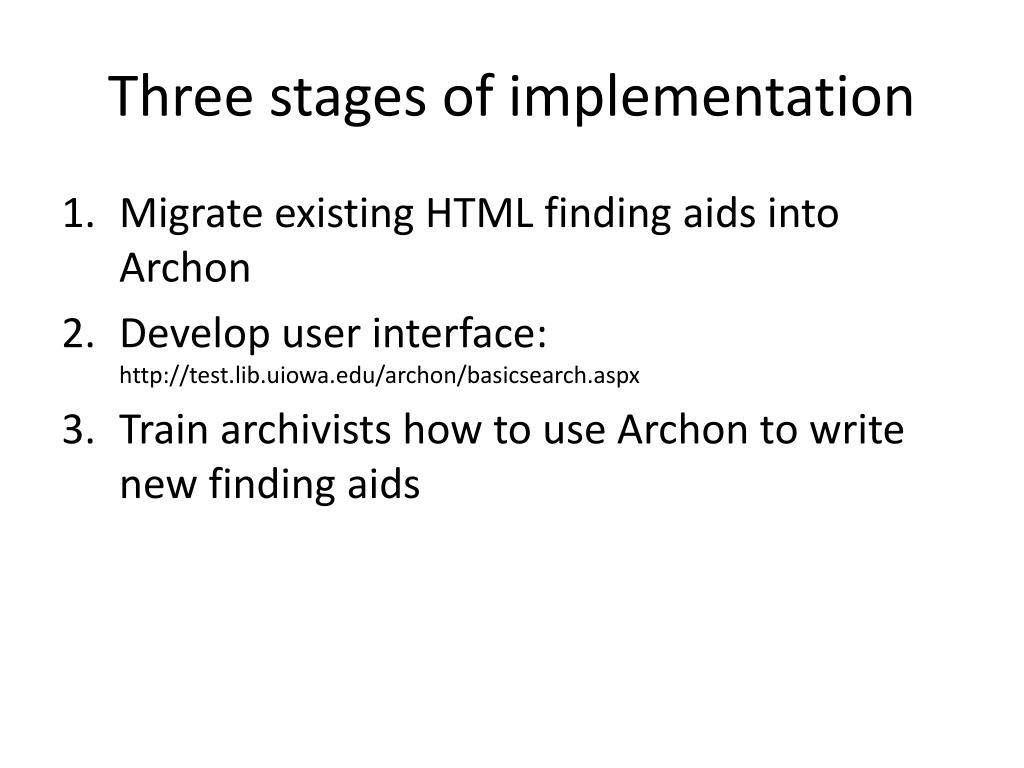 Three stages of implementation

1. Migrate existing HTML finding aids into Archon
2. Develop user interface: http://test.lib.uiowa.edu/archon/basicsearch.aspx
3. Train archivists how to use Archon to write new finding aids